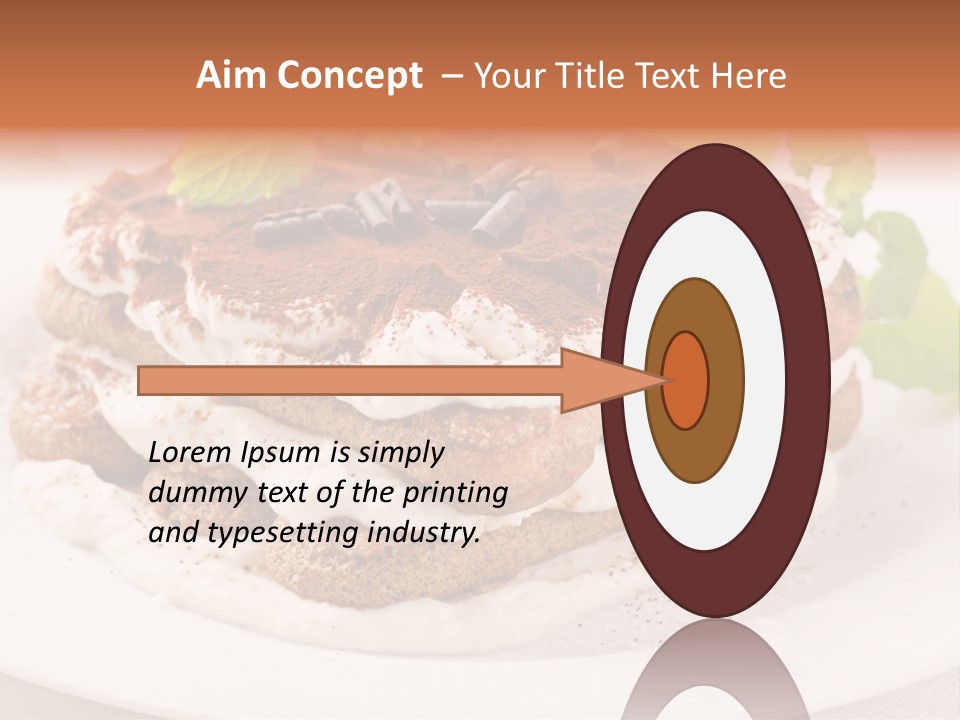 Aim Concept – Your Title Text Here

Lorem Ipsum is simply dummy text of the printing and typesetting industry.